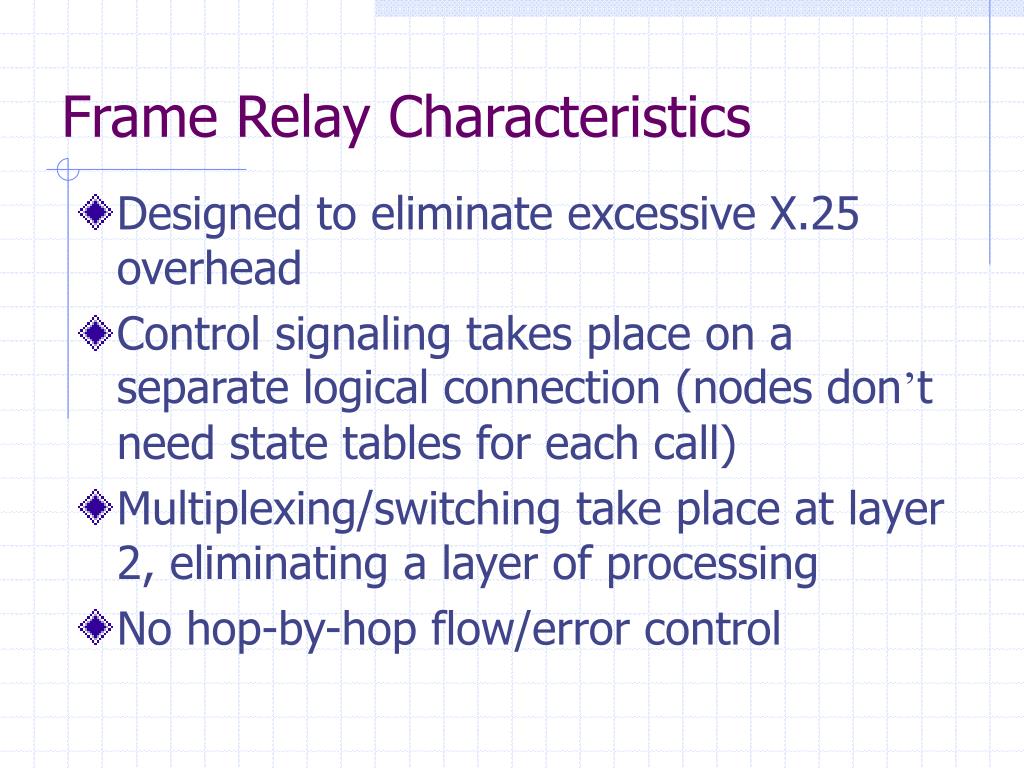 Frame Relay Characteristics

Designed to eliminate excessive X.25 overhead

Control signaling takes place on a separate logical connection (nodes don’t need state tables for each call)

Multiplexing/switching take place at layer 2, eliminating a layer of processing

No hop-by-hop flow/error control